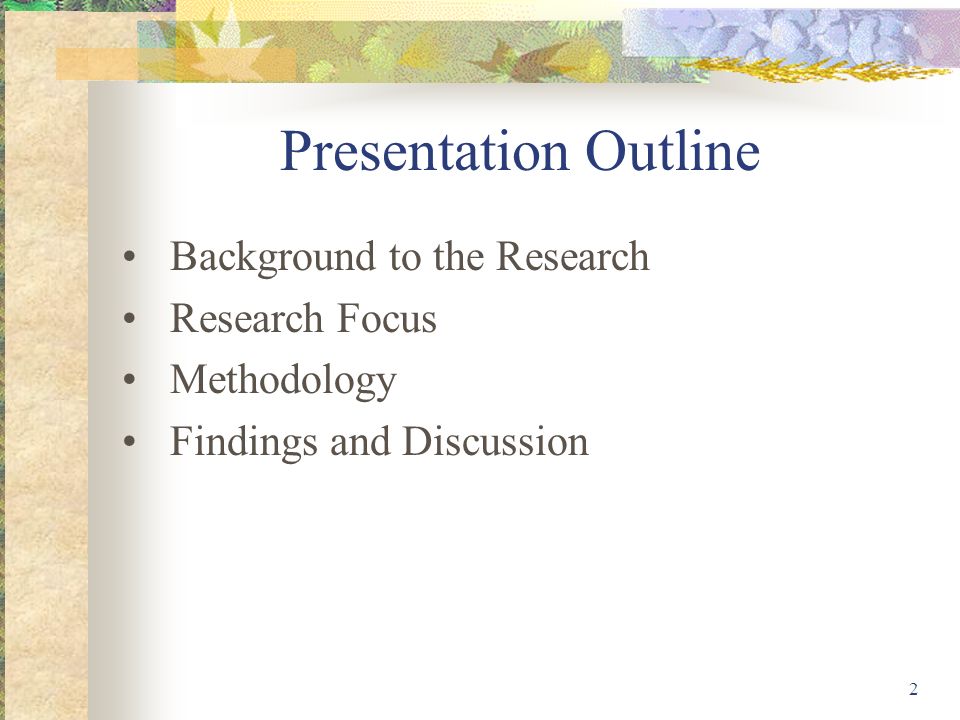 Presentation Outline

• Background to the Research
• Research Focus
• Methodology
• Findings and Discussion

2